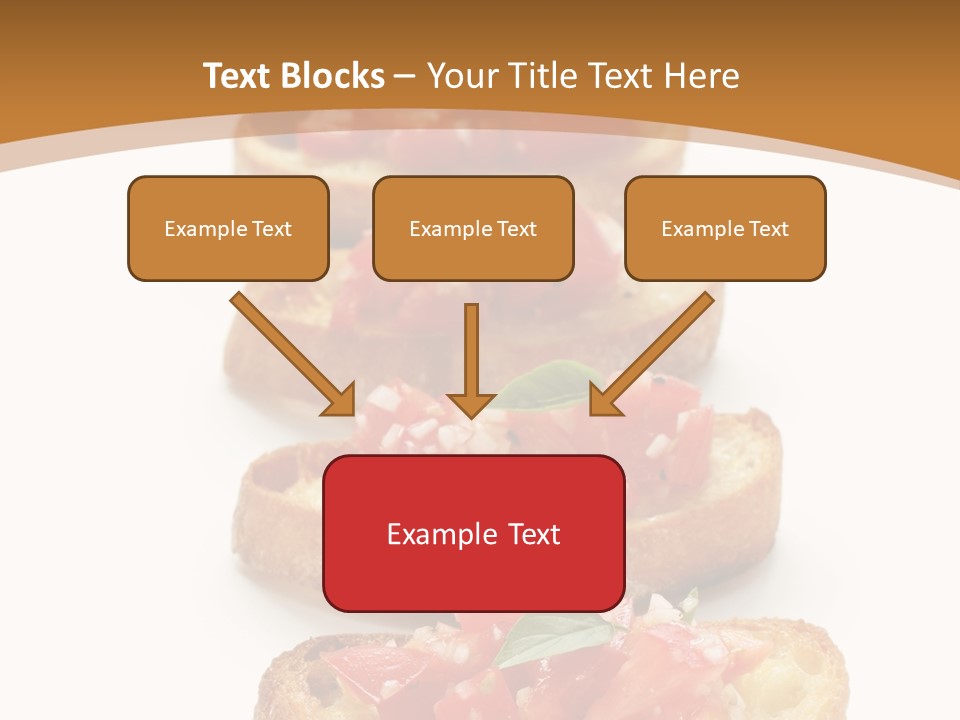 Text Blocks – Your Title Text Here

Example Text

Example Text

Example Text

Example Text